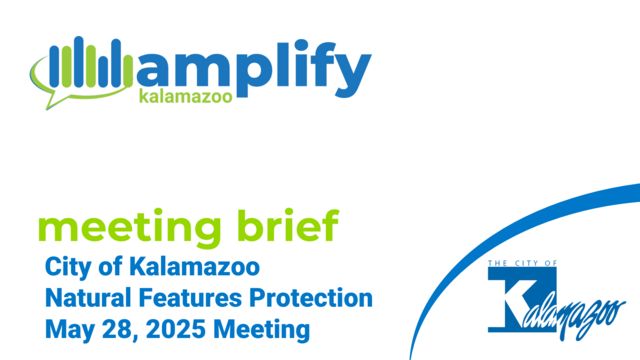 amplify
kalamazoo

meeting brief
City of Kalamazoo
Natural Features Protection
May 28, 2025 Meeting

THE CITY OF
Kalamazoo